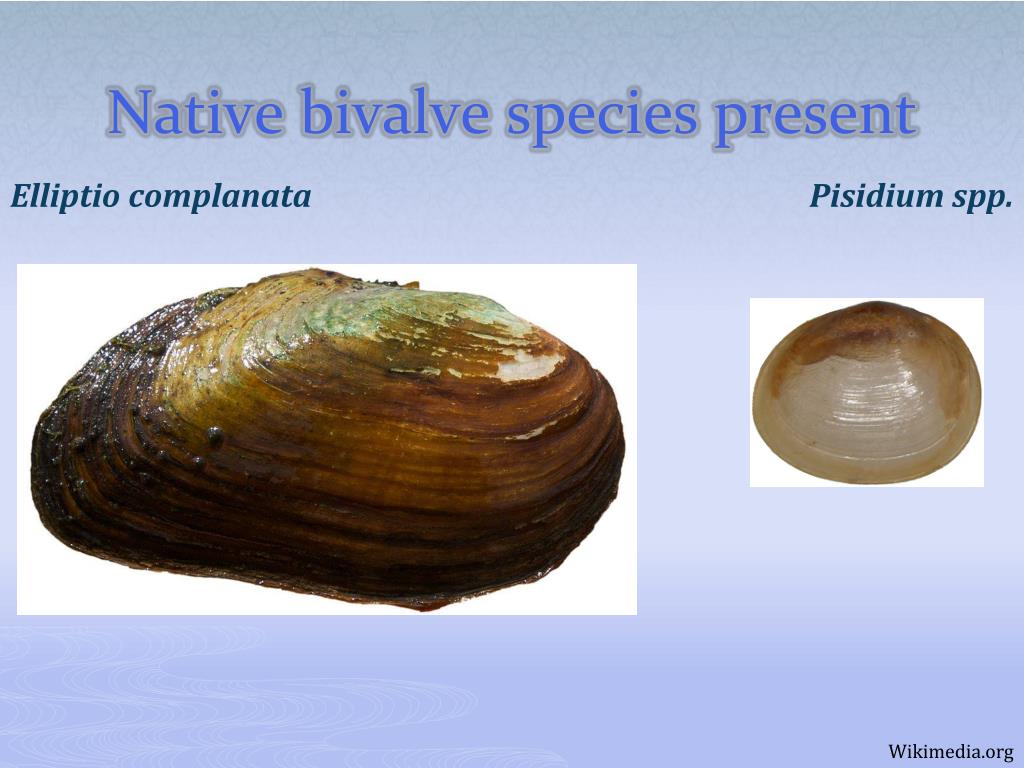 Native bivalve species present

Elliptio complanata

Pisidium spp.

Wikimedia.org